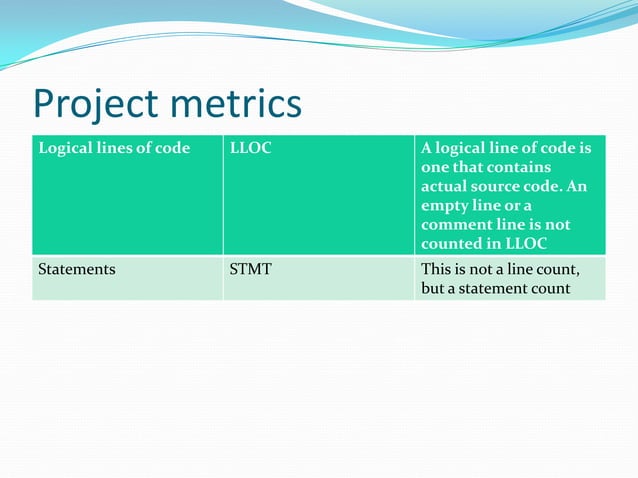 Project metrics

| Logical lines of code | LLOC | A logical line of code is one that contains actual source code. An empty line or a comment line is not counted in LLOC |
|---|---|---|
| Statements | STMT | This is not a line count, but a statement count |